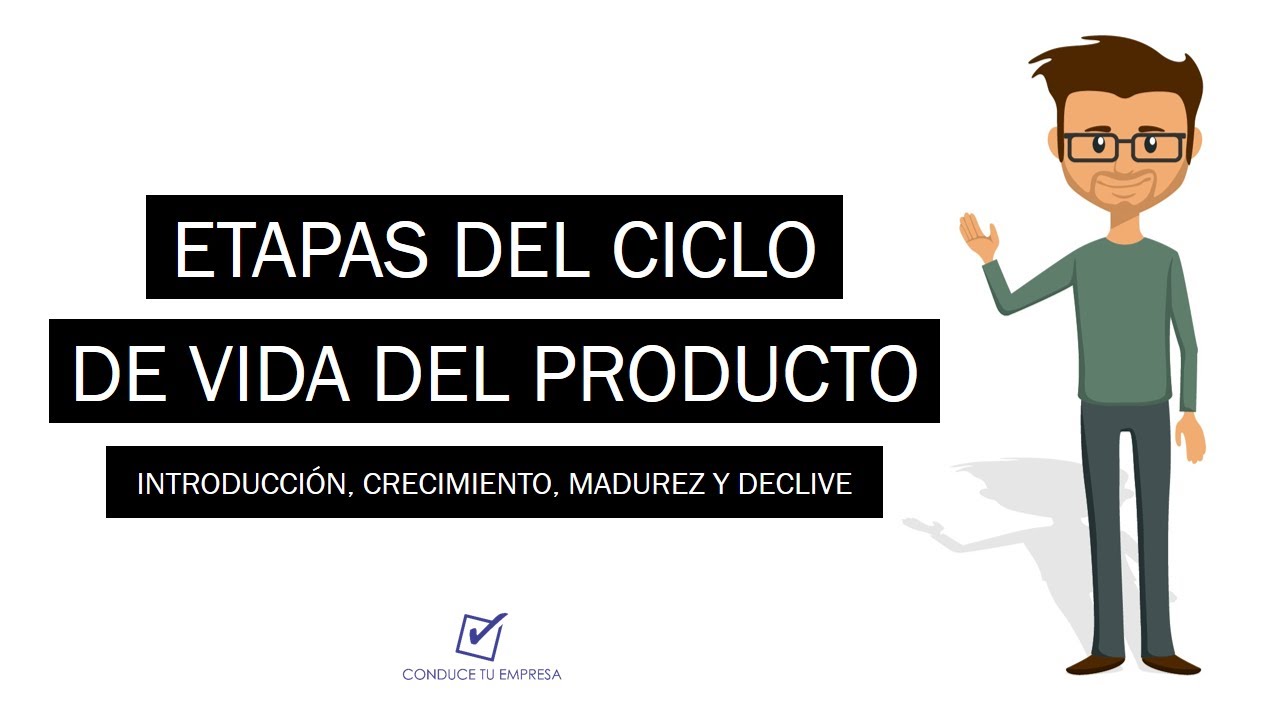 ETAPAS DEL CICLO
DE VIDA DEL PRODUCTO

INTRODUCCIÓN, CRECIMIENTO, MADUREZ Y DECLIVE

CONDUCE TU EMPRESA